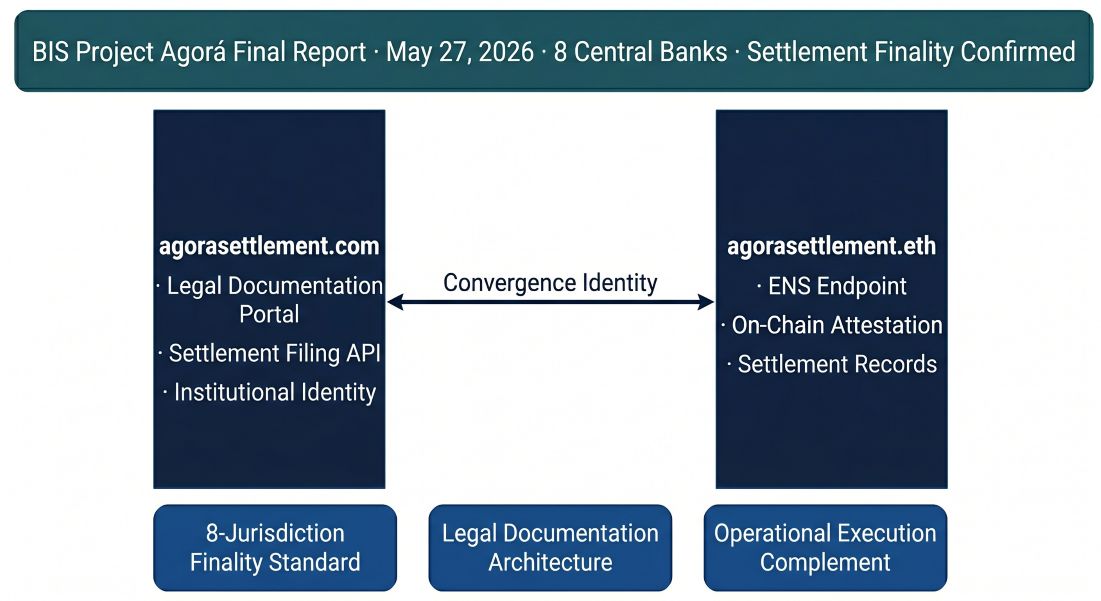 BIS Project Agorá Final Report · May 27, 2026 · 8 Central Banks · Settlement Finality Confirmed

agorasettlement.com
· Legal Documentation Portal
· Settlement Filing API
· Institutional Identity

Convergence Identity

agorasettlement.eth
· ENS Endpoint
· On-Chain Attestation
· Settlement Records

8-Jurisdiction Finality Standard

Legal Documentation Architecture

Operational Execution Complement